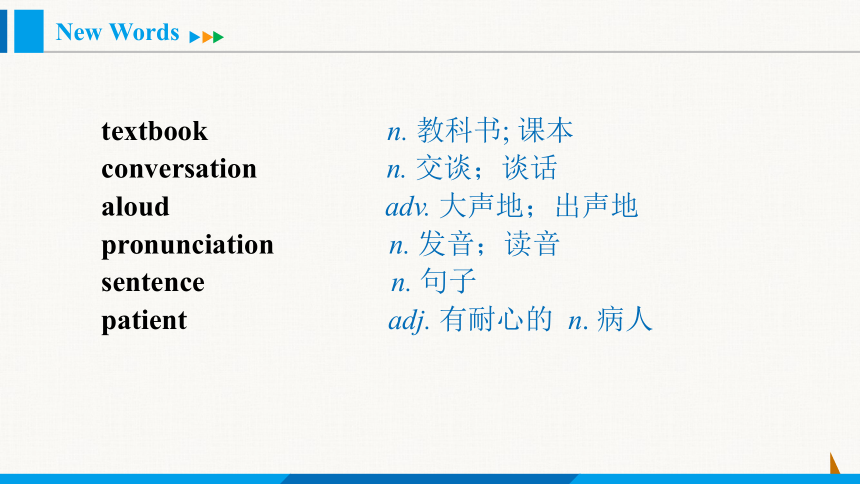 New Words

textbook n. 教科书; 课本
conversation n. 交谈；谈话
aloud adv. 大声地；出声地
pronunciation n. 发音；读音
sentence n. 句子
patient adj. 有耐心的 n. 病人